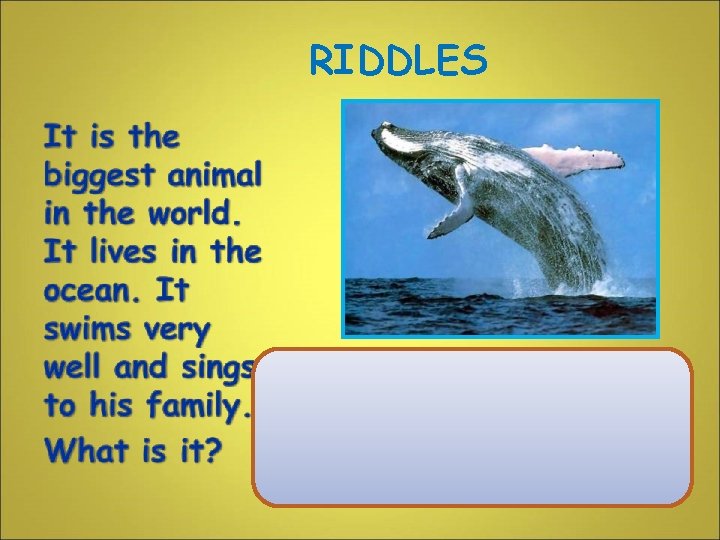 RIDDLES

It is the biggest animal in the world. It lives in the ocean. It swims very well and sings to his family.

What is it?